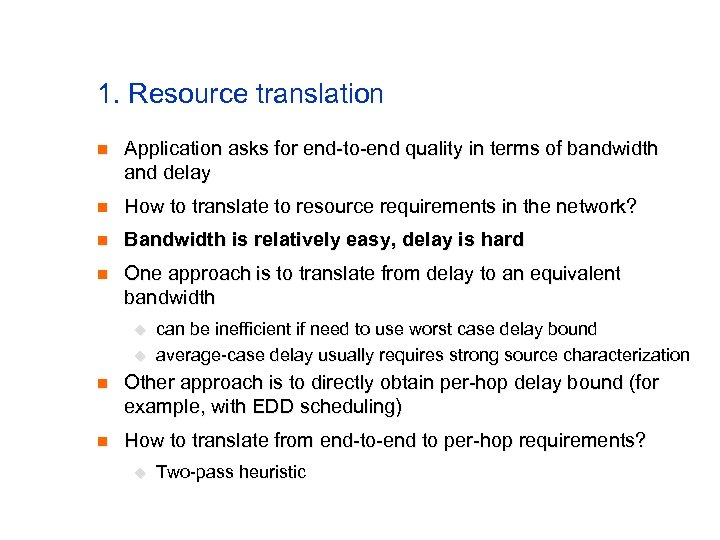 1. Resource translation

Application asks for end-to-end quality in terms of bandwidth and delay

How to translate to resource requirements in the network?

Bandwidth is relatively easy, delay is hard

One approach is to translate from delay to an equivalent bandwidth

can be inefficient if need to use worst case delay bound

average-case delay usually requires strong source characterization

Other approach is to directly obtain per-hop delay bound (for example, with EDD scheduling)

How to translate from end-to-end to per-hop requirements?

Two-pass heuristic